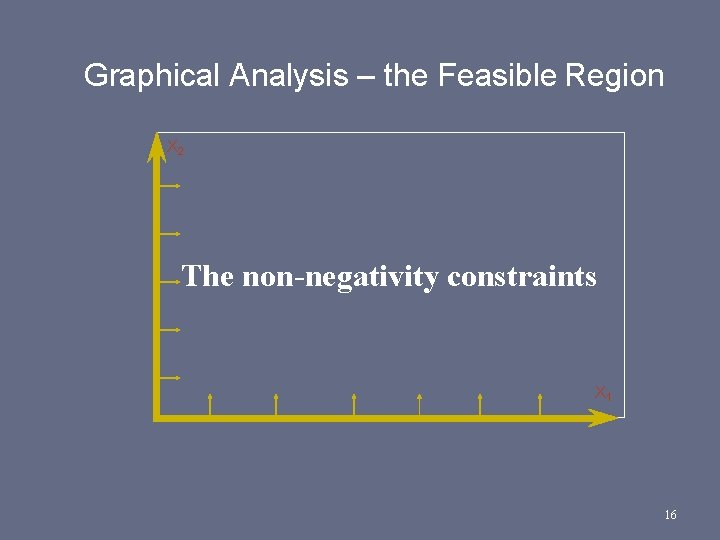 Graphical Analysis – the Feasible Region

$X_2$

The non-negativity constraints

$X_1$

16